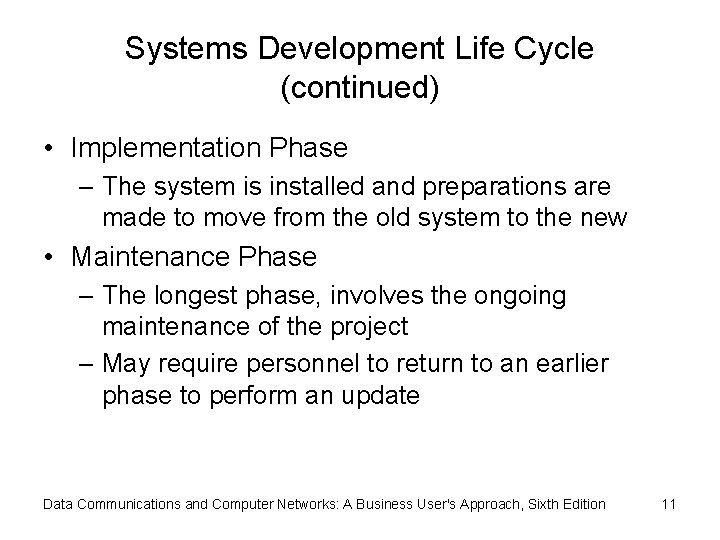 Systems Development Life Cycle (continued)

• Implementation Phase
– The system is installed and preparations are made to move from the old system to the new
• Maintenance Phase
– The longest phase, involves the ongoing maintenance of the project
– May require personnel to return to an earlier phase to perform an update

Data Communications and Computer Networks: A Business User's Approach, Sixth Edition 11